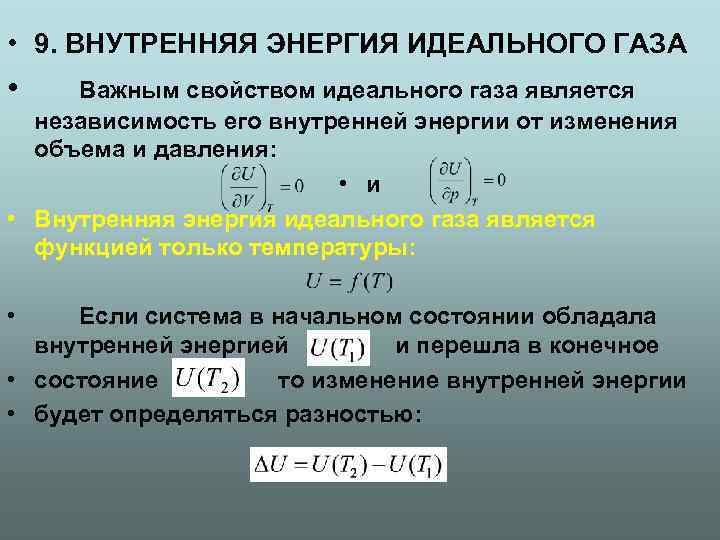 • 9. ВНУТРЕННЯЯ ЭНЕРГИЯ ИДЕАЛЬНОГО ГАЗА

• Важным свойством идеального газа является независимость его внутренней энергии от изменения объема и давления:

$\left(\frac{\partial U}{\partial V}\right)_T = 0$ • и $\left(\frac{\partial U}{\partial p}\right)_T = 0$

• Внутренняя энергия идеального газа является функцией только температуры:

$U = f(T)$

• Если система в начальном состоянии обладала внутренней энергией $U(T_1)$ и перешла в конечное

• состояние $U(T_2)$ то изменение внутренней энергии

• будет определяться разностью:

$\Delta U = U(T_2) - U(T_1)$